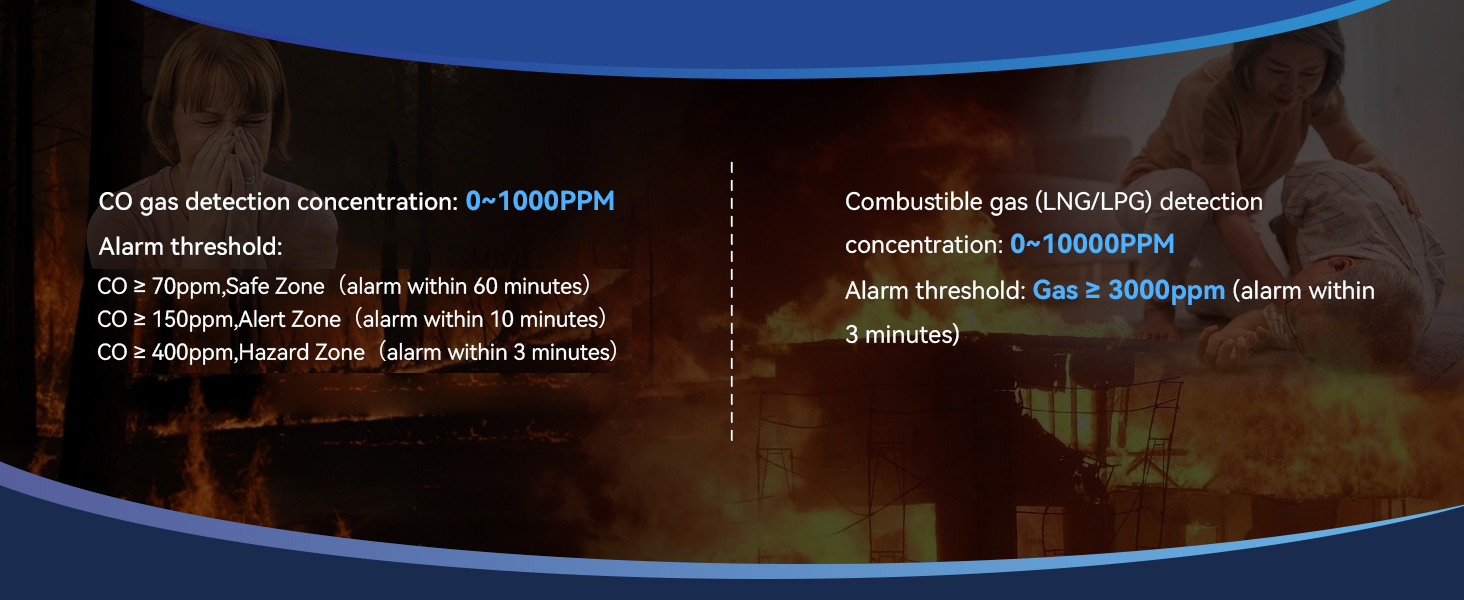 CO gas detection concentration: 0~1000PPM

Alarm threshold:

CO ≥ 70ppm,Safe Zone（alarm within 60 minutes）
CO ≥ 150ppm,Alert Zone（alarm within 10 minutes）
CO ≥ 400ppm,Hazard Zone（alarm within 3 minutes）

Combustible gas (LNG/LPG) detection concentration: 0~10000PPM

Alarm threshold: Gas ≥ 3000ppm (alarm within 3 minutes)